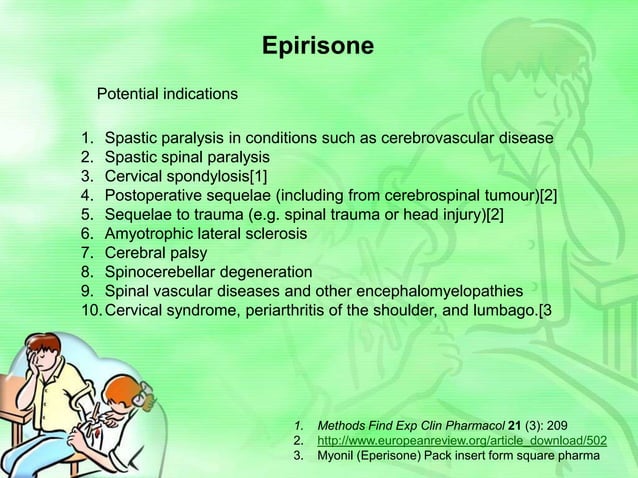 Epirisone

Potential indications

1. Spastic paralysis in conditions such as cerebrovascular disease
2. Spastic spinal paralysis
3. Cervical spondylosis[1]
4. Postoperative sequelae (including from cerebrospinal tumour)[2]
5. Sequelae to trauma (e.g. spinal trauma or head injury)[2]
6. Amyotrophic lateral sclerosis
7. Cerebral palsy
8. Spinocerebellar degeneration
9. Spinal vascular diseases and other encephalomyelopathies
10. Cervical syndrome, periarthritis of the shoulder, and lumbago.[3

1. Methods Find Exp Clin Pharmacol 21 (3): 209
2. http://www.europeanreview.org/article_download/502
3. Myonil (Eperisone) Pack insert form square pharma